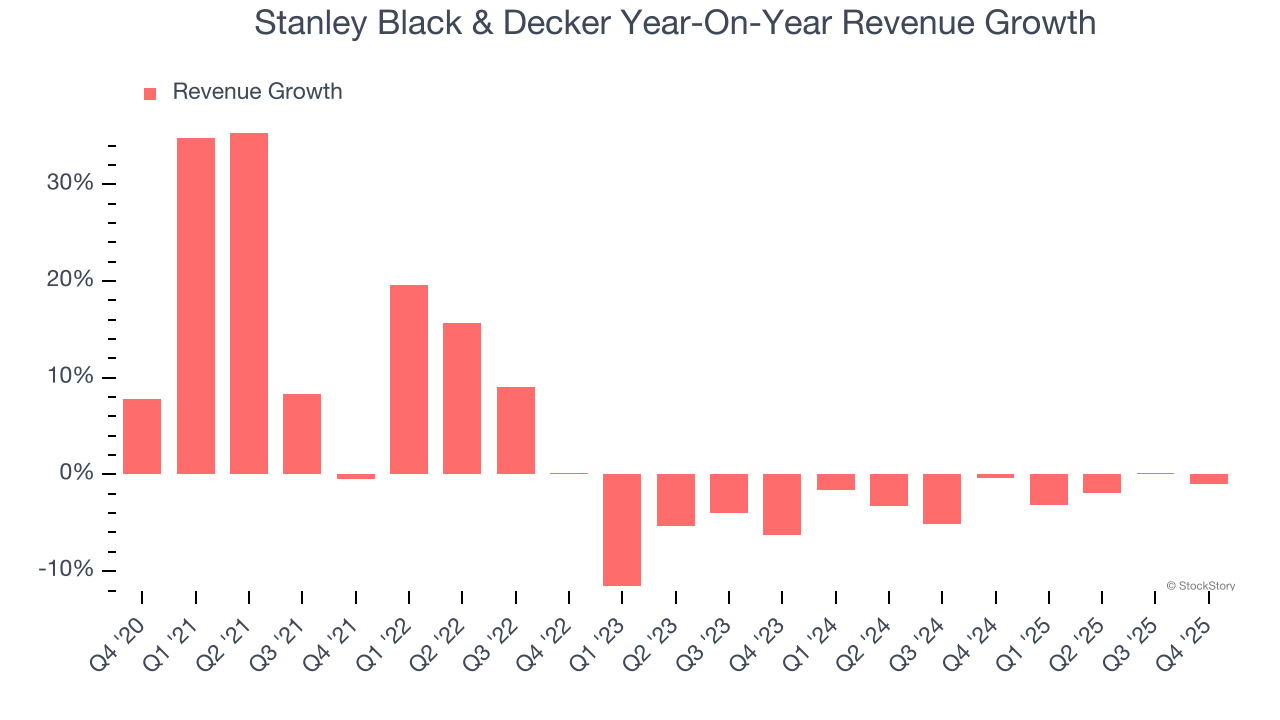 Stanley Black & Decker Year-On-Year Revenue Growth

Revenue Growth

30%
20%
10%
0%
-10%

© StockStory

Q4 '20
Q1 '21
Q2 '21
Q3 '21
Q4 '21
Q1 '22
Q2 '22
Q3 '22
Q4 '22
Q1 '23
Q2 '23
Q3 '23
Q4 '23
Q1 '24
Q2 '24
Q3 '24
Q4 '24
Q1 '25
Q2 '25
Q3 '25
Q4 '25